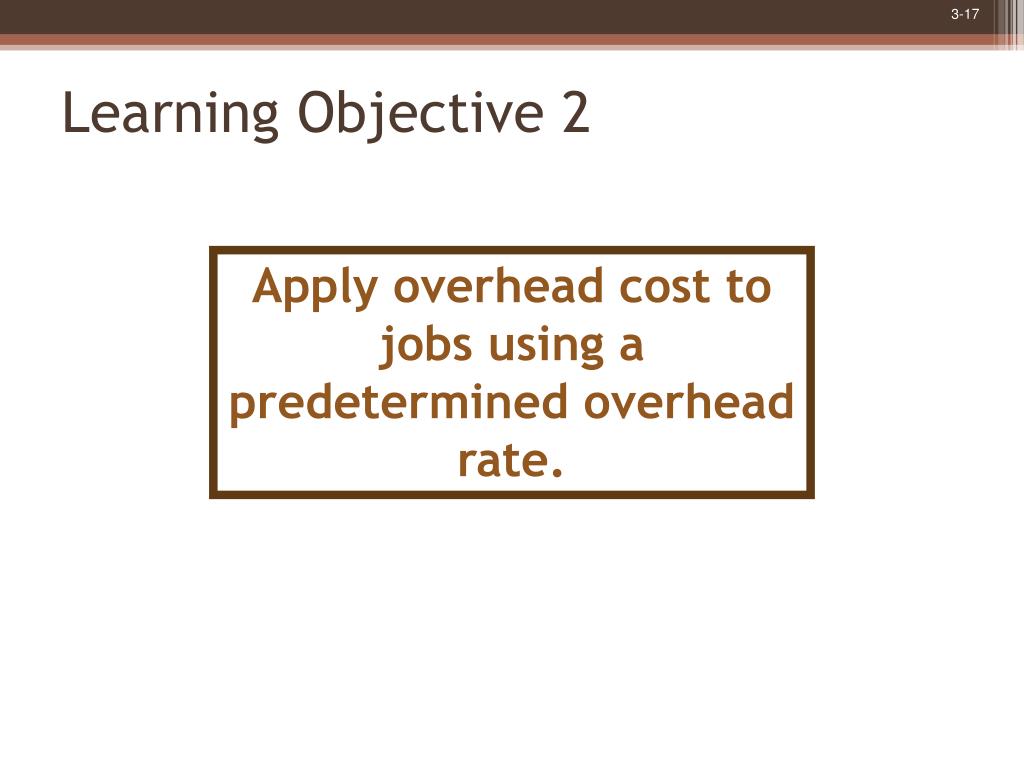 3-17

Learning Objective 2

Apply overhead cost to jobs using a predetermined overhead rate.